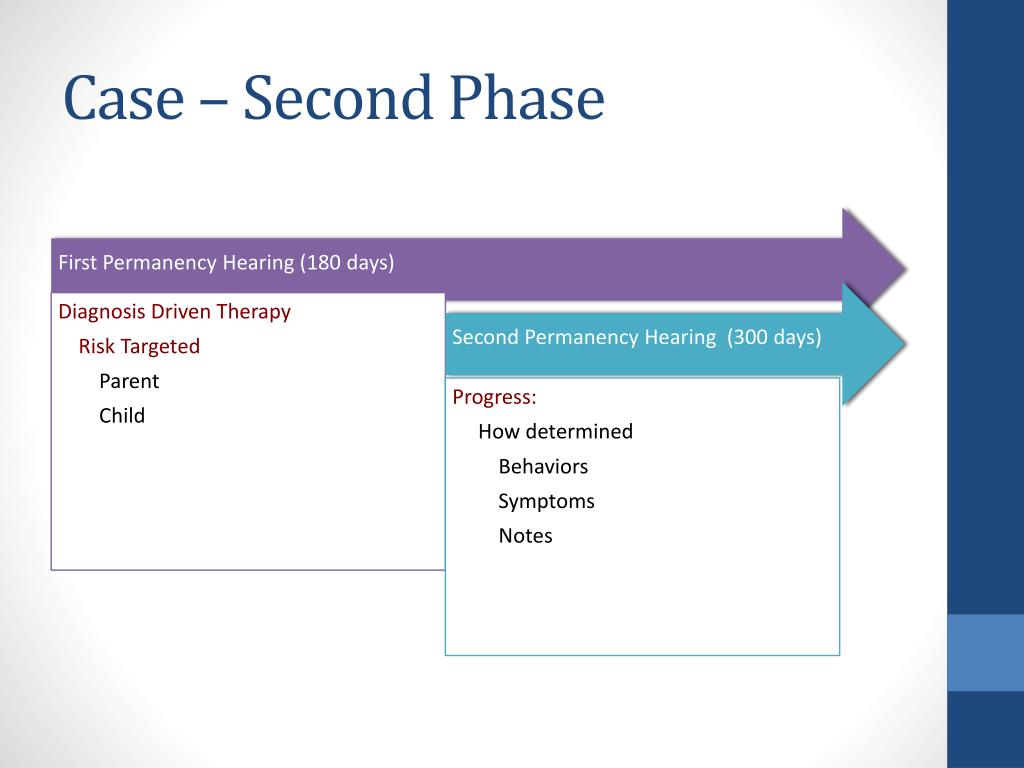 Case – Second Phase

First Permanency Hearing (180 days)

Diagnosis Driven Therapy

Risk Targeted

Parent

Child

Second Permanency Hearing (300 days)

Progress:

How determined

Behaviors

Symptoms

Notes